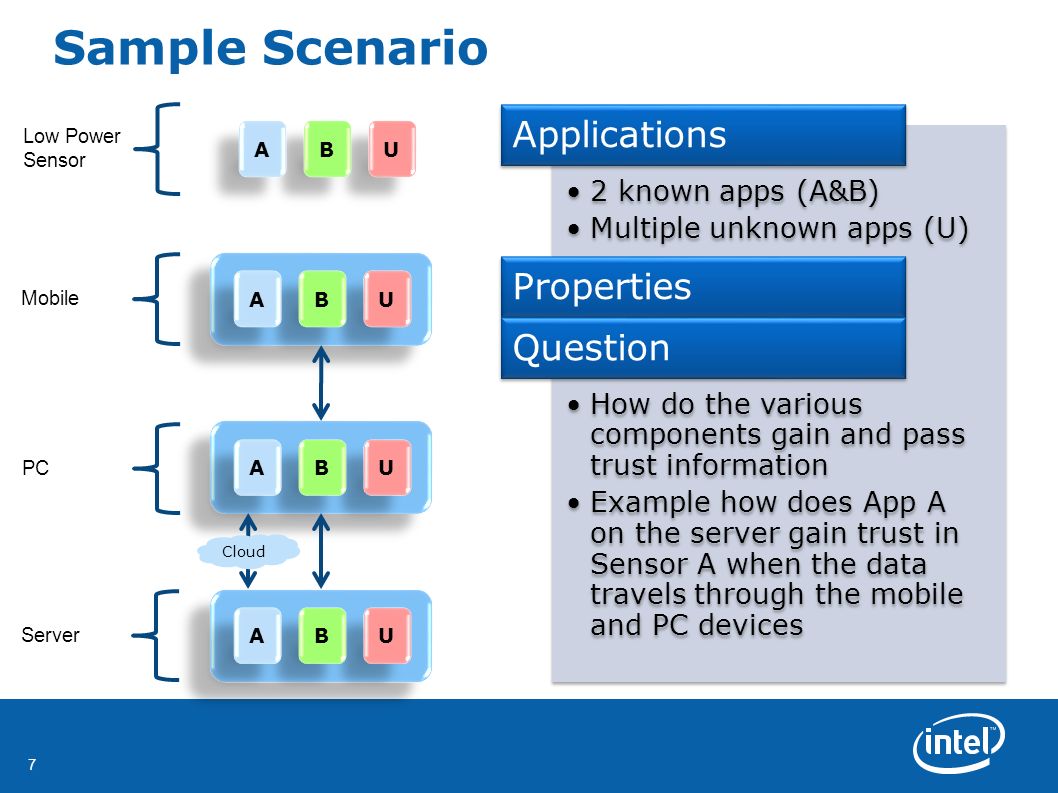 Sample Scenario

Low Power Sensor

A B U

Mobile

A B U

PC

A B U

Cloud

Server

A B U

Applications

• 2 known apps (A&B)
• Multiple unknown apps (U)

Properties

Question

• How do the various components gain and pass trust information
• Example how does App A on the server gain trust in Sensor A when the data travels through the mobile and PC devices

7

intel